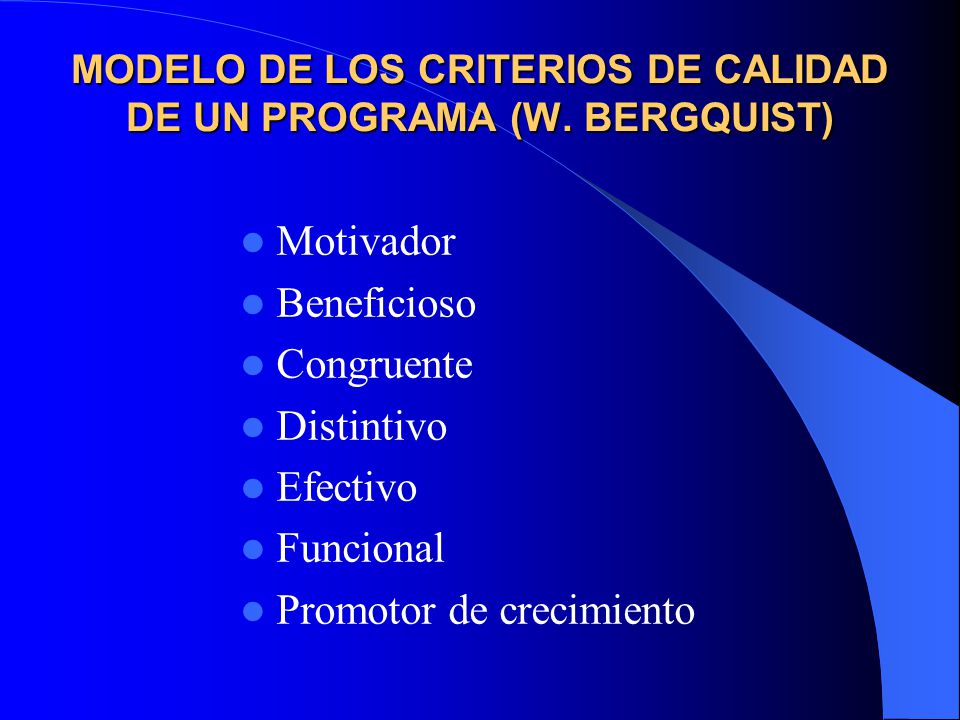 MODELO DE LOS CRITERIOS DE CALIDAD DE UN PROGRAMA (W. BERGQUIST)

- Motivador
- Beneficioso
- Congruente
- Distintivo
- Efectivo
- Funcional
- Promotor de crecimiento